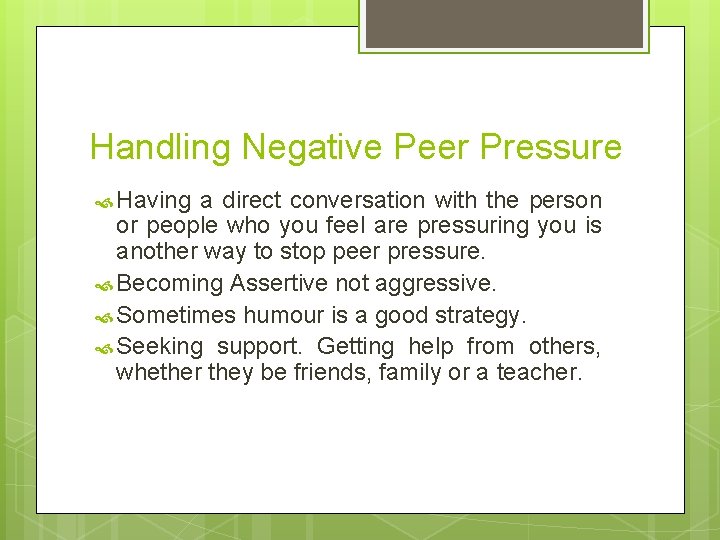 Handling Negative Peer Pressure

Having a direct conversation with the person or people who you feel are pressuring you is another way to stop peer pressure.

Becoming Assertive not aggressive.

Sometimes humour is a good strategy.

Seeking support. Getting help from others, whether they be friends, family or a teacher.